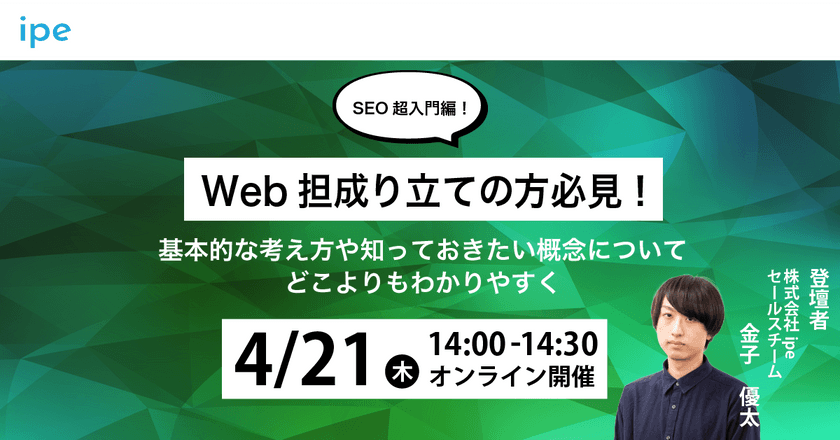 ipe

SEO 超入門編！

Web 担成り立ての方必見！

基本的な考え方や知っておきたい概念について
どこよりもわかりやすく

4/21 木 14:00-14:30
オンライン開催

登壇者
株式会社 ipe
セールスチーム
金子 優太